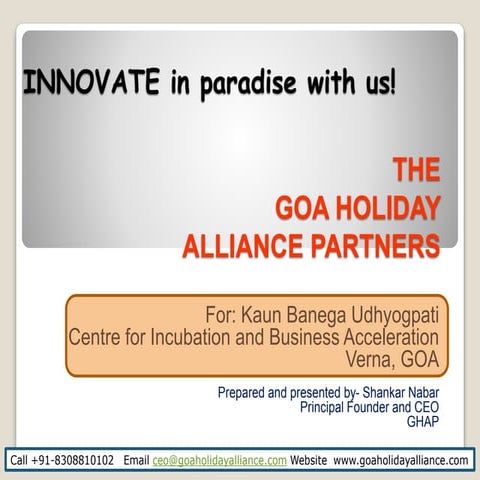 INNOVATE in paradise with us!

THE
GOA HOLIDAY
ALLIANCE PARTNERS

For: Kaun Banega Udhyogpati
Centre for Incubation and Business Acceleration
Verna, GOA

Prepared and presented by- Shankar Nabar
Principal Founder and CEO
GHAP

Call +91-8308810102 Email ceo@goaholidayalliance.com Website www.goaholidayalliance.com